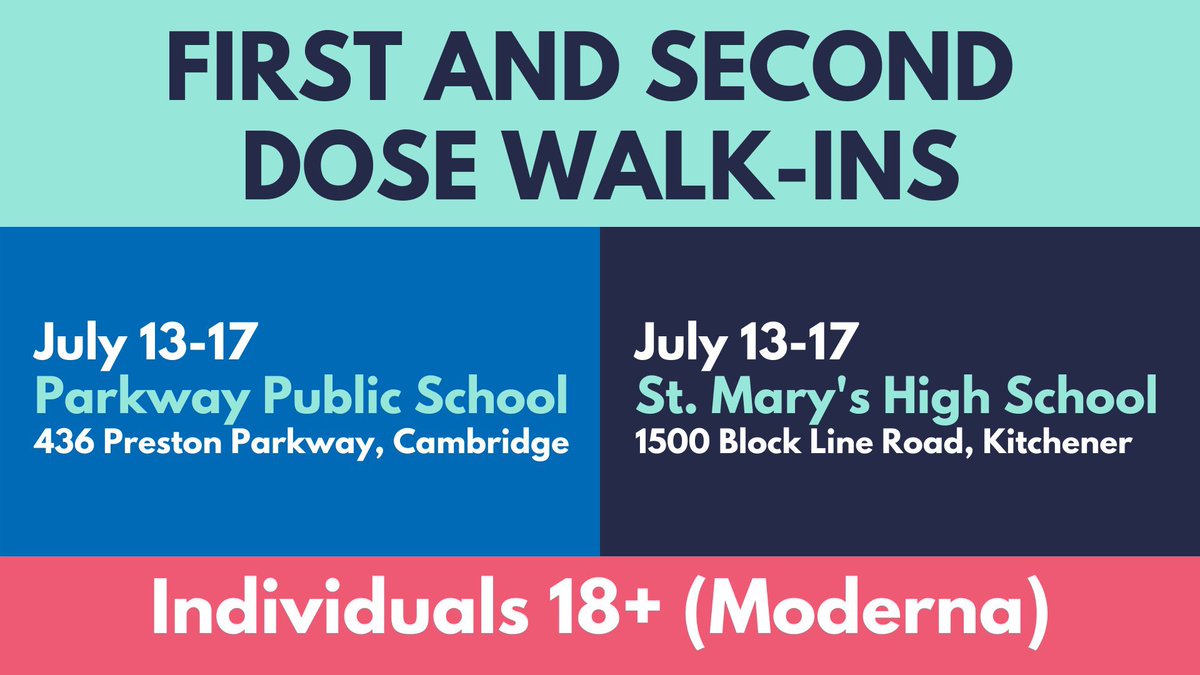 FIRST AND SECOND DOSE WALK-INS

July 13-17
Parkway Public School
436 Preston Parkway, Cambridge

July 13-17
St. Mary's High School
1500 Block Line Road, Kitchener

Individuals 18+ (Moderna)